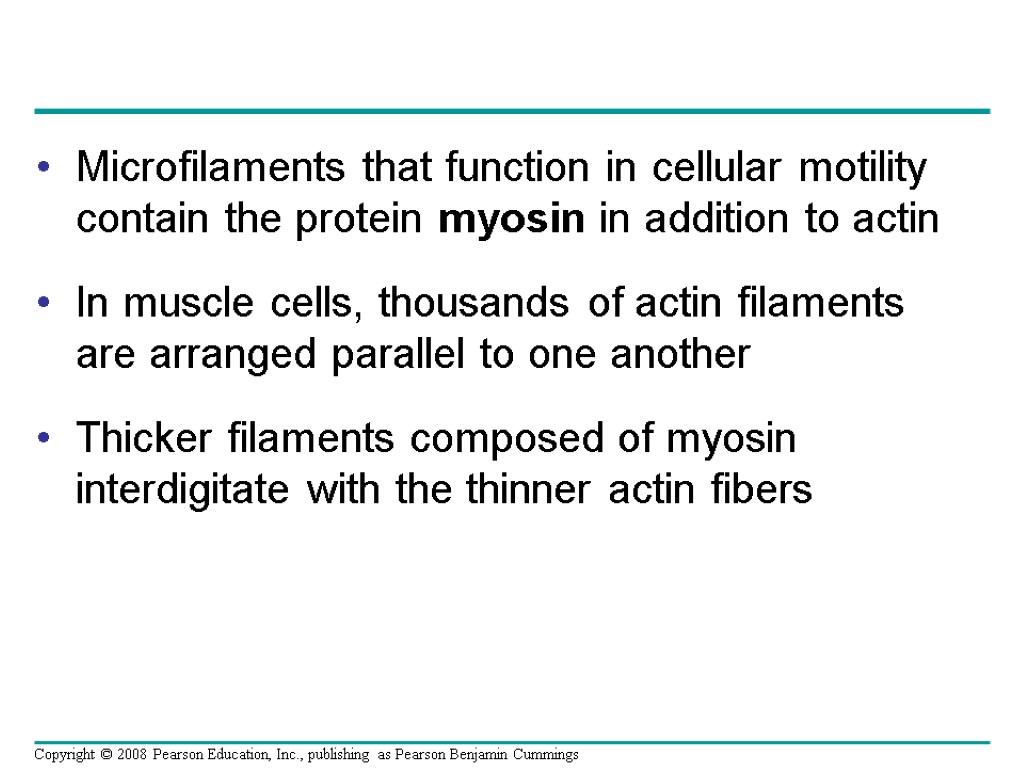 • Microfilaments that function in cellular motility contain the protein myosin in addition to actin

• In muscle cells, thousands of actin filaments are arranged parallel to one another

• Thicker filaments composed of myosin interdigitate with the thinner actin fibers

Copyright © 2008 Pearson Education, Inc., publishing as Pearson Benjamin Cummings